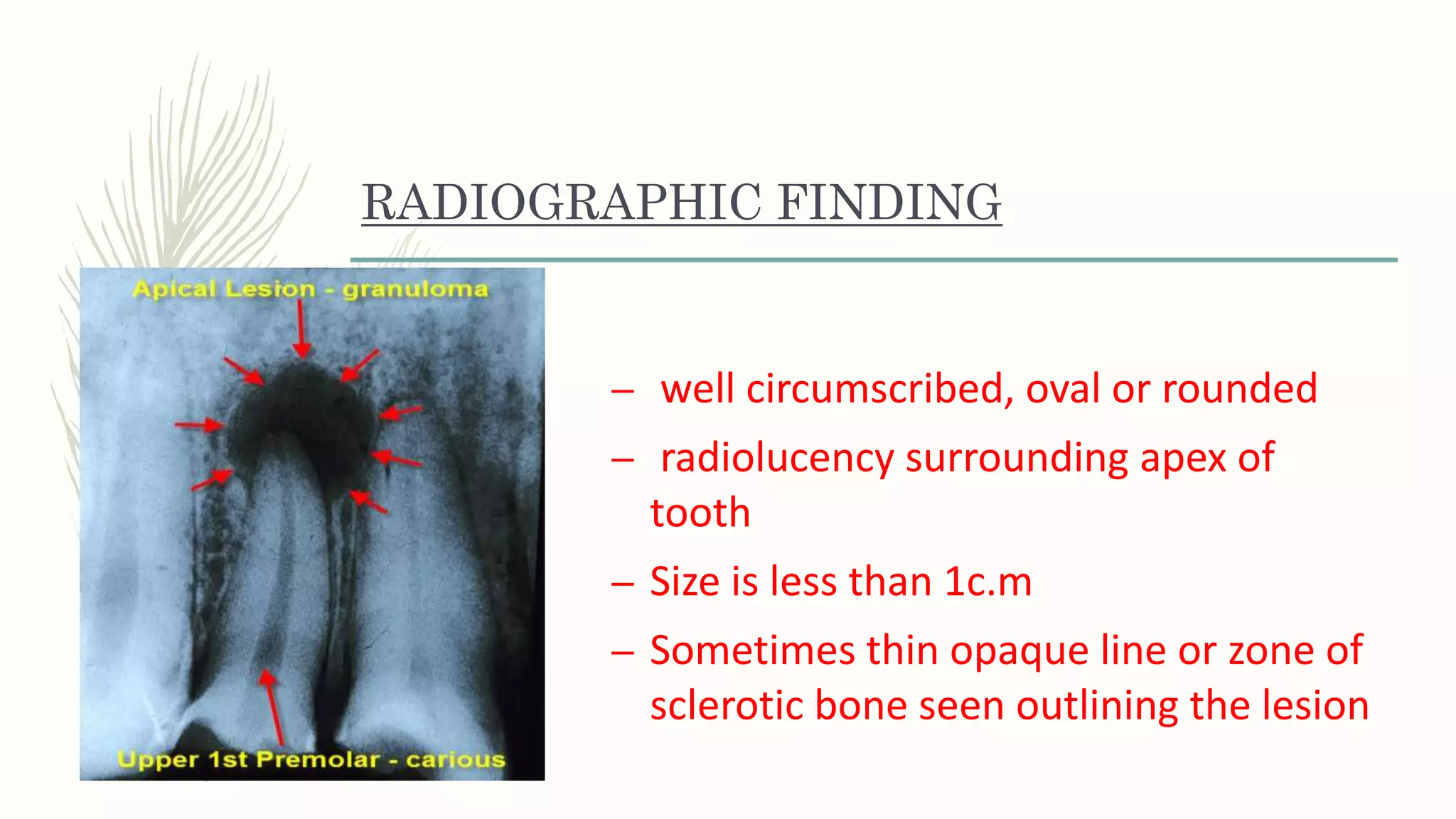 RADIOGRAPHIC FINDING

Apical Lesion - granuloma

Upper 1st Premolar - carious

– well circumscribed, oval or rounded

– radiolucency surrounding apex of tooth

– Size is less than 1c.m

– Sometimes thin opaque line or zone of sclerotic bone seen outlining the lesion